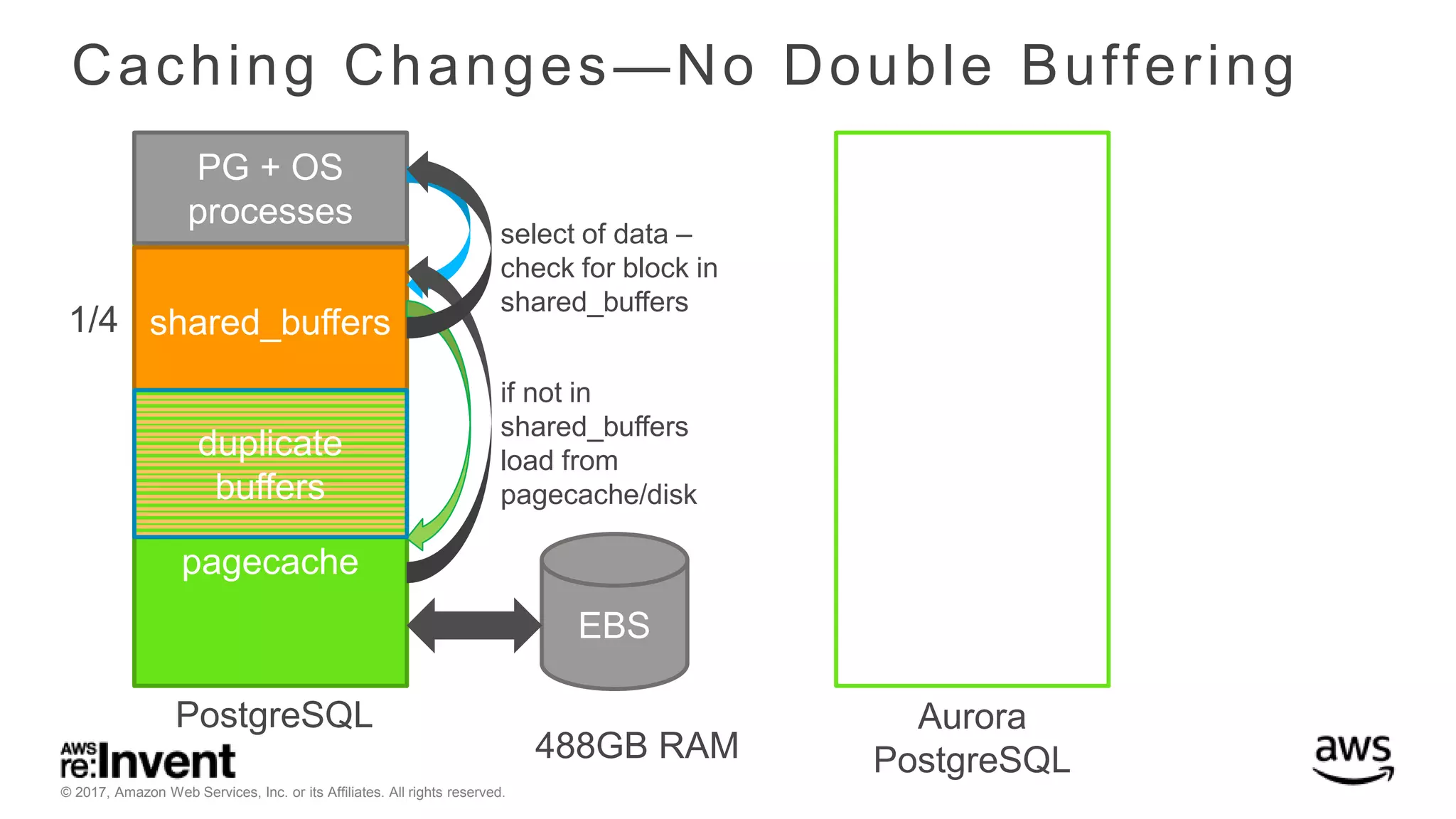 Caching Changes—No Double Buffering

PG + OS processes

1/4

shared_buffers

duplicate buffers

pagecache

select of data – check for block in shared_buffers

if not in shared_buffers load from pagecache/disk

EBS

PostgreSQL

488GB RAM

Aurora PostgreSQL

AWS re:Invent

© 2017, Amazon Web Services, Inc. or its Affiliates. All rights reserved.

aws